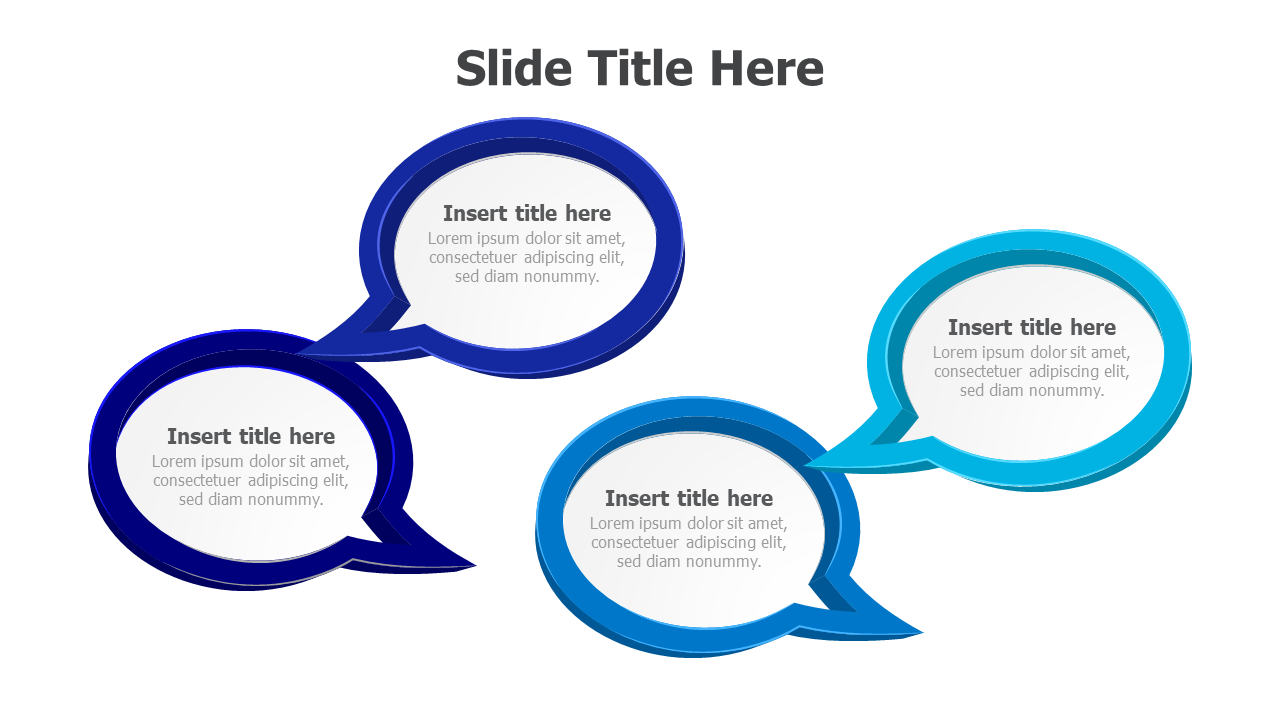 Slide Title Here

Insert title here
Lorem ipsum dolor sit amet, consectetuer adipiscing elit, sed diam nonummy.

Insert title here
Lorem ipsum dolor sit amet, consectetuer adipiscing elit, sed diam nonummy.

Insert title here
Lorem ipsum dolor sit amet, consectetuer adipiscing elit, sed diam nonummy.

Insert title here
Lorem ipsum dolor sit amet, consectetuer adipiscing elit, sed diam nonummy.